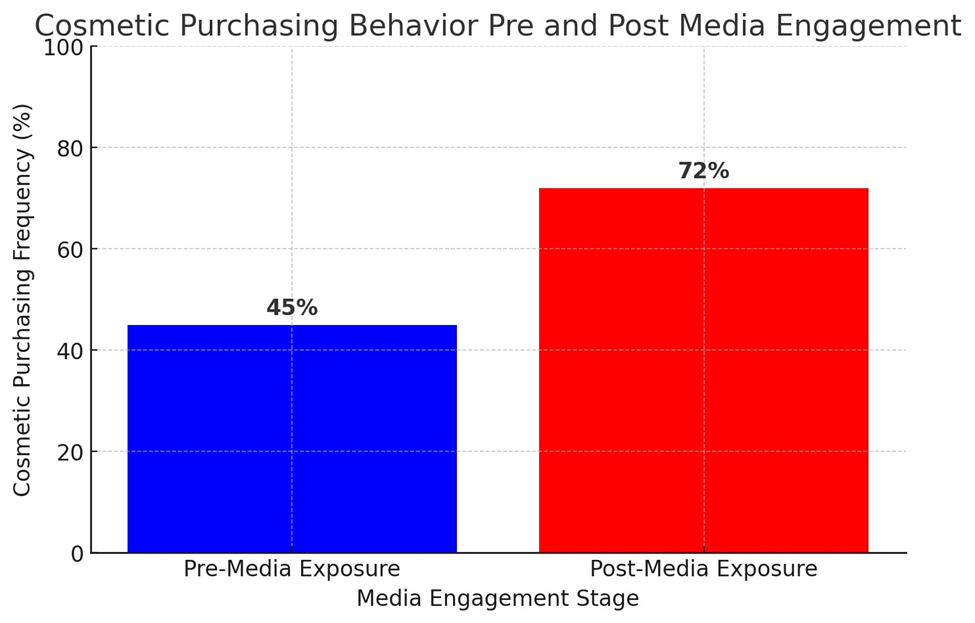 Cosmetic Purchasing Behavior Pre and Post Media Engagement

Cosmetic Purchasing Frequency (%)

100
80
60
40
20
0

45%
72%

Pre-Media Exposure
Post-Media Exposure

Media Engagement Stage